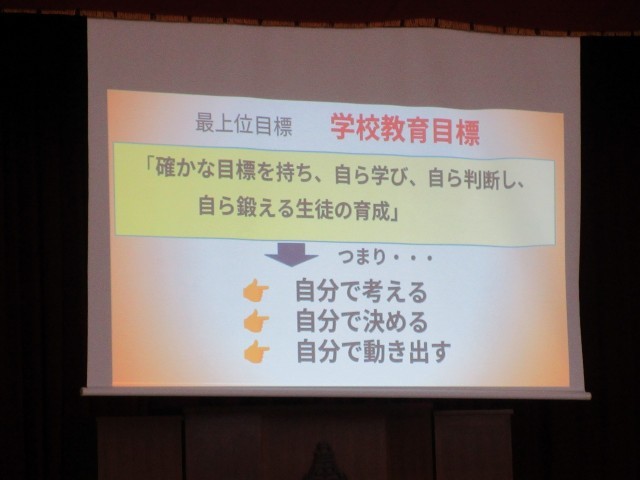 最上位目標　学校教育目標

「確かな目標を持ち、自ら学び、自ら判断し、自ら鍛える生徒の育成」

つまり・・・

自分で考える
自分で決める
自分で動き出す